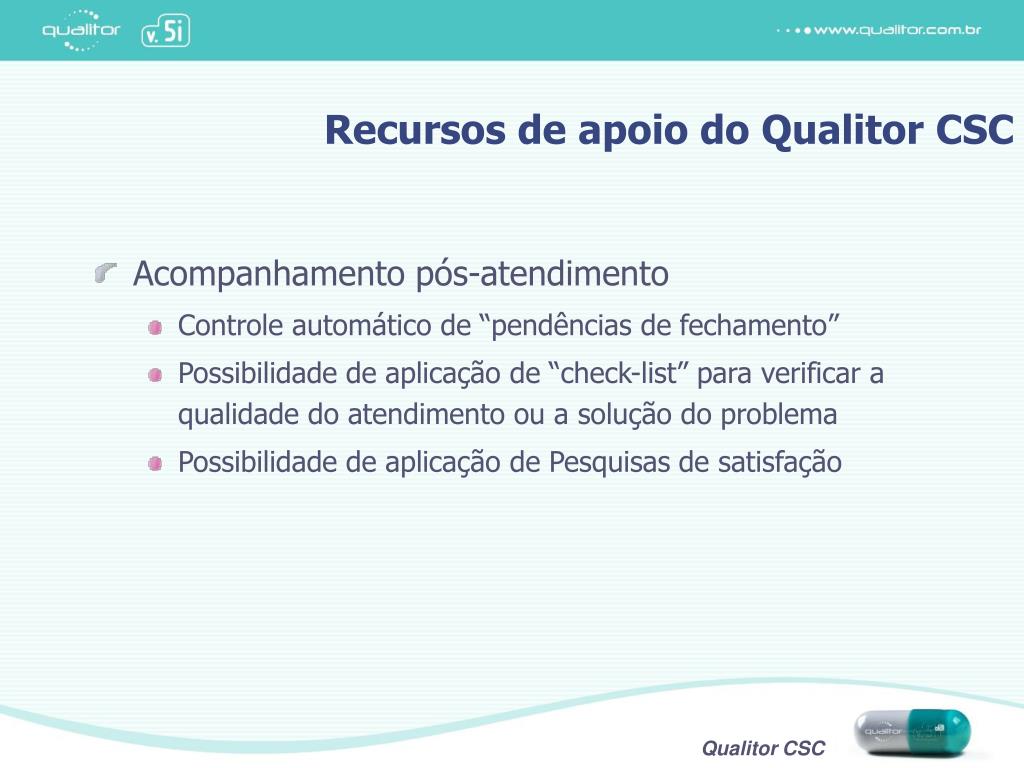 qualitor v. 5i

www.qualitor.com.br

Recursos de apoio do Qualitor CSC

Acompanhamento pós-atendimento

Controle automático de “pendências de fechamento”

Possibilidade de aplicação de “check-list” para verificar a qualidade do atendimento ou a solução do problema

Possibilidade de aplicação de Pesquisas de satisfação

Qualitor CSC

qualitor